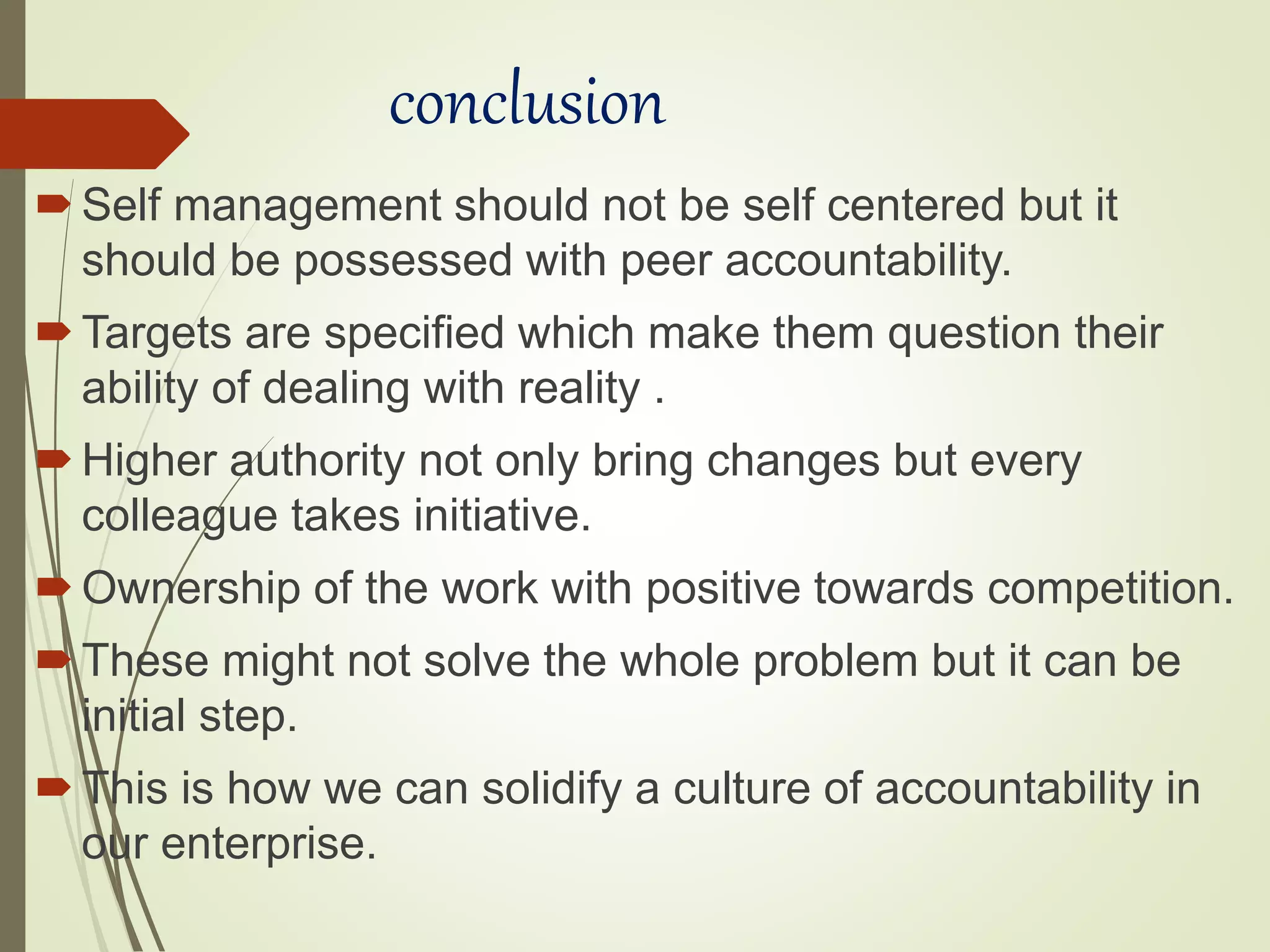 conclusion

Self management should not be self centered but it should be possessed with peer accountability.

Targets are specified which make them question their ability of dealing with reality .

Higher authority not only bring changes but every colleague takes initiative.

Ownership of the work with positive towards competition.

These might not solve the whole problem but it can be initial step.

This is how we can solidify a culture of accountability in our enterprise.